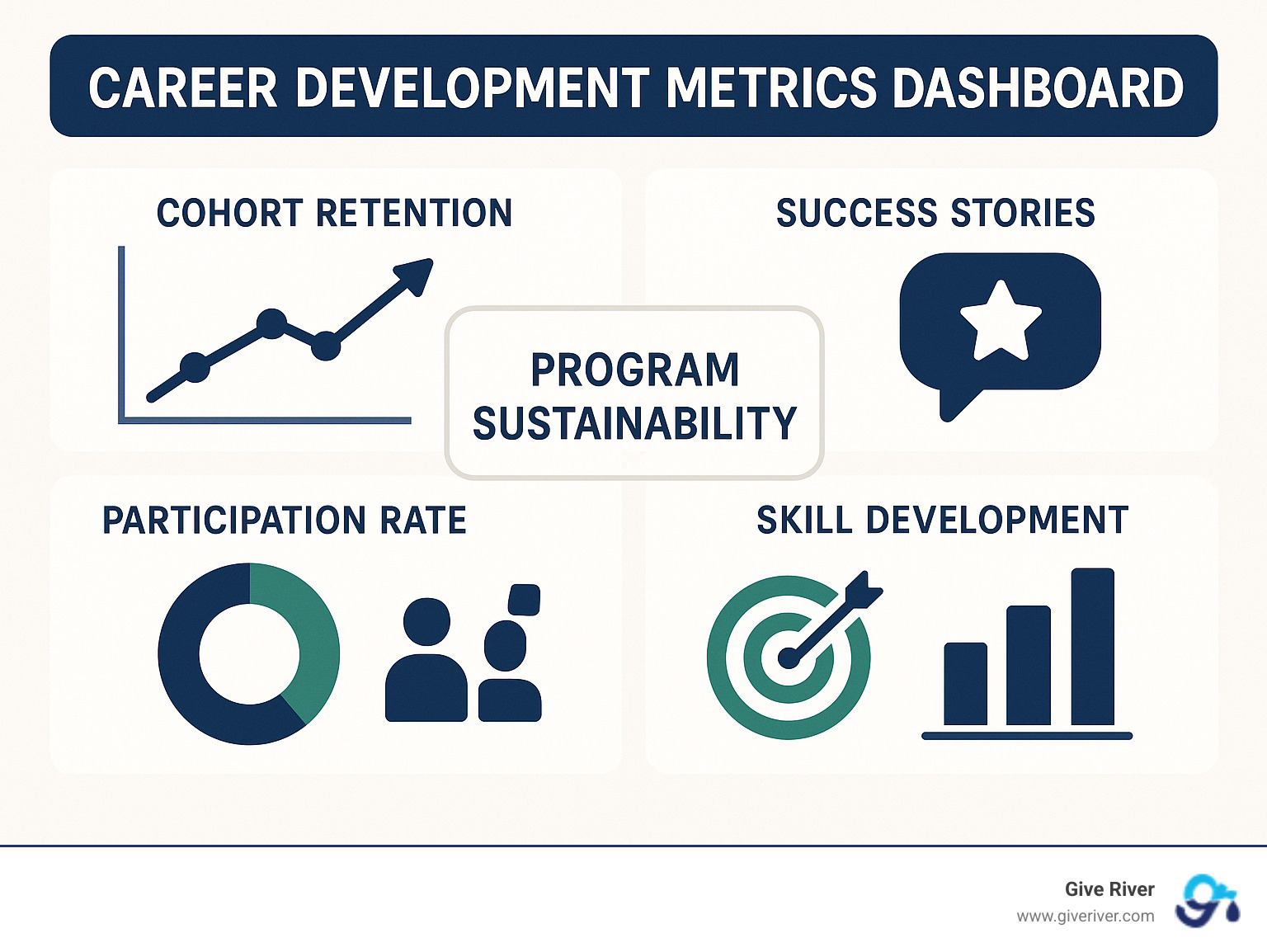 CAREER DEVELOPMENT METRICS DASHBOARD

COHORT RETENTION

SUCCESS STORIES

PROGRAM SUSTAINABILITY

PARTICIPATION RATE

SKILL DEVELOPMENT

Give River
www.giveriver.com